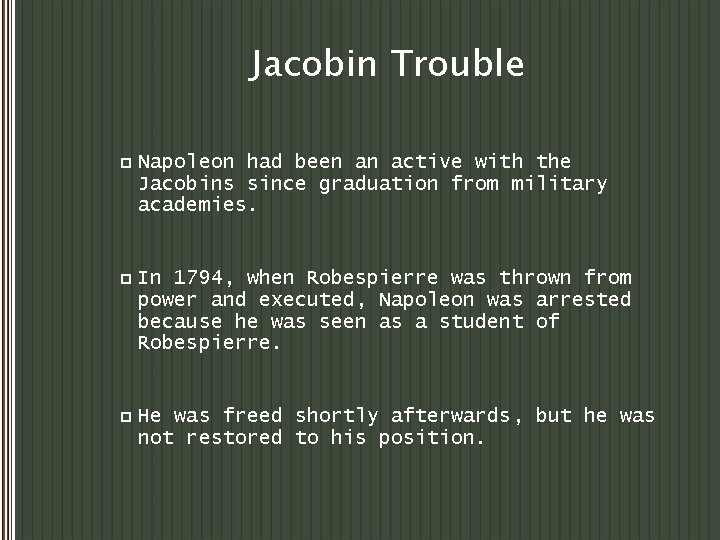 Jacobin Trouble

Napoleon had been an active with the Jacobins since graduation from military academies.

In 1794, when Robespierre was thrown from power and executed, Napoleon was arrested because he was seen as a student of Robespierre.

He was freed shortly afterwards, but he was not restored to his position.